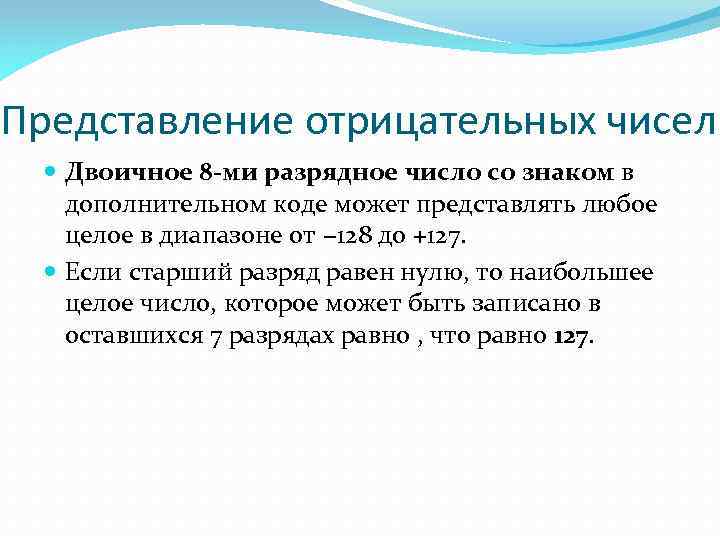 Представление отрицательных чисел

Двоичное 8-ми разрядное число со знаком в дополнительном коде может представлять любое целое в диапазоне от –128 до +127.

Если старший разряд равен нулю, то наибольшее целое число, которое может быть записано в оставшихся 7 разрядах равно , что равно 127.